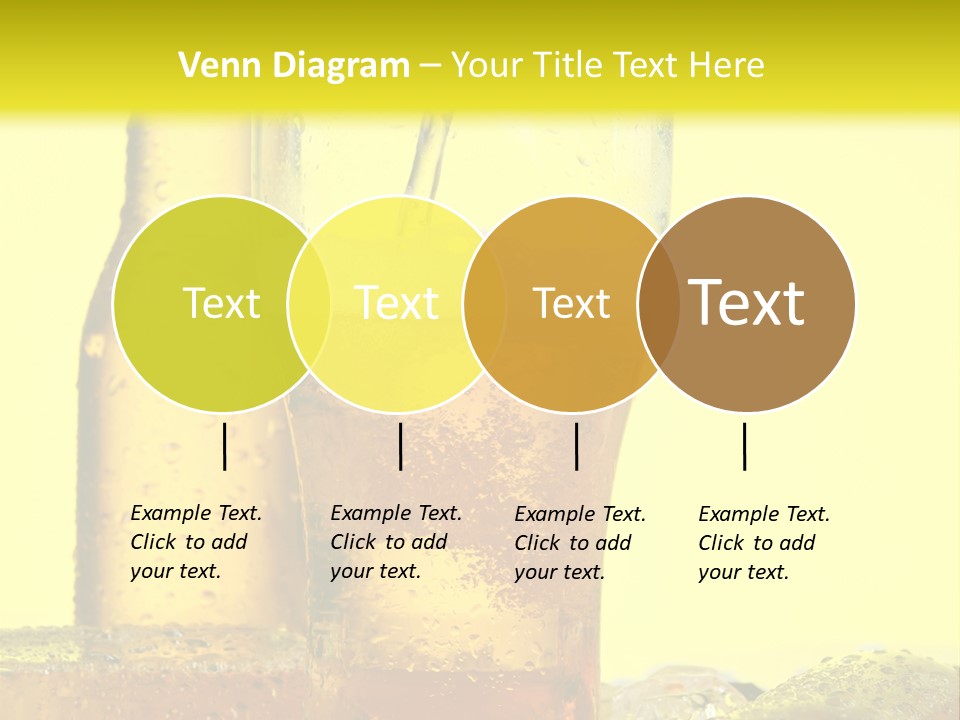 Venn Diagram – Your Title Text Here

Text

Text

Text

Text

Example Text. Click to add your text.

Example Text. Click to add your text.

Example Text. Click to add your text.

Example Text. Click to add your text.